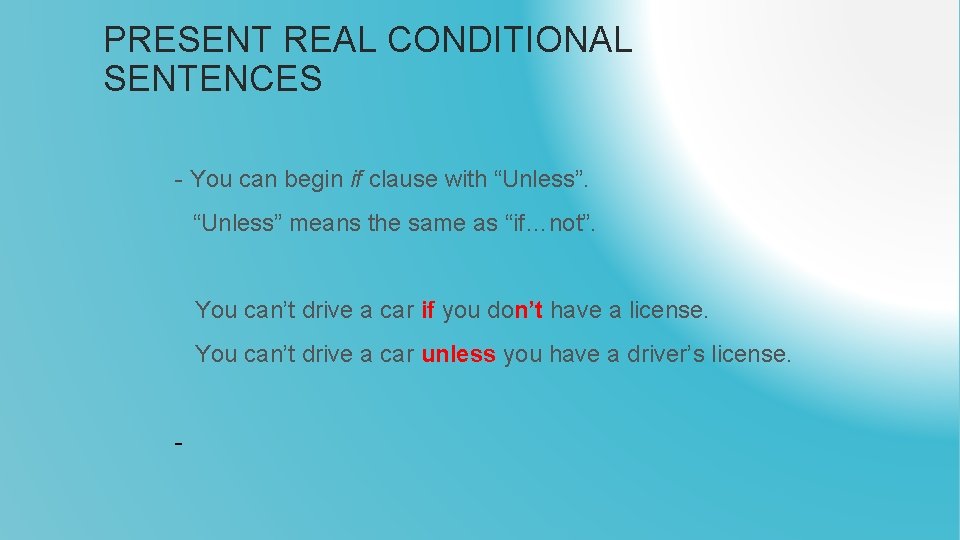 PRESENT REAL CONDITIONAL SENTENCES

- You can begin if clause with “Unless”.
“Unless” means the same as “if…not”.

You can’t drive a car if you don’t have a license.
You can’t drive a car unless you have a driver’s license.

-